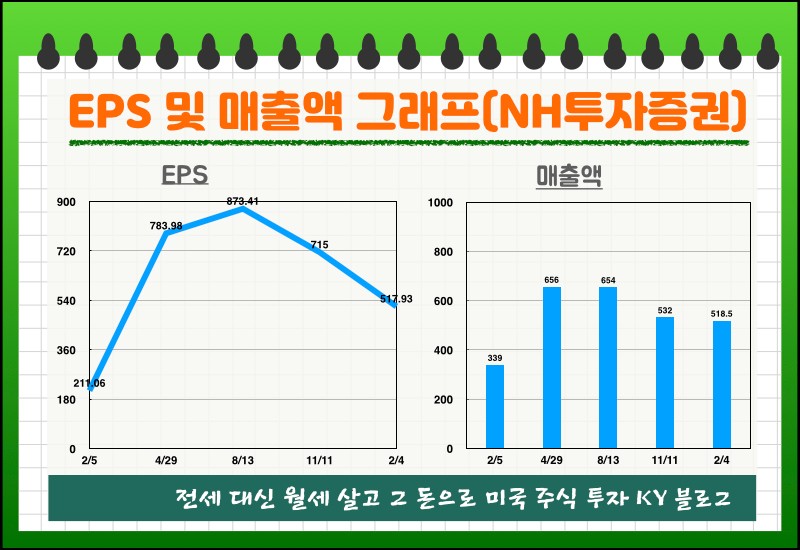 EPS 및 매출액 그래프(NH투자증권)

EPS

900
720
540
360
180
0

211.06
783.98
873.41
715
517.93

2/5 4/29 8/13 11/11 2/4

매출액

1000
800
600
400
200
0

339
656
654
532
518.5

2/5 4/29 8/13 11/11 2/4

전세 대신 월세 살고 그 돈으로 미국 주식 투자 KY 블로그